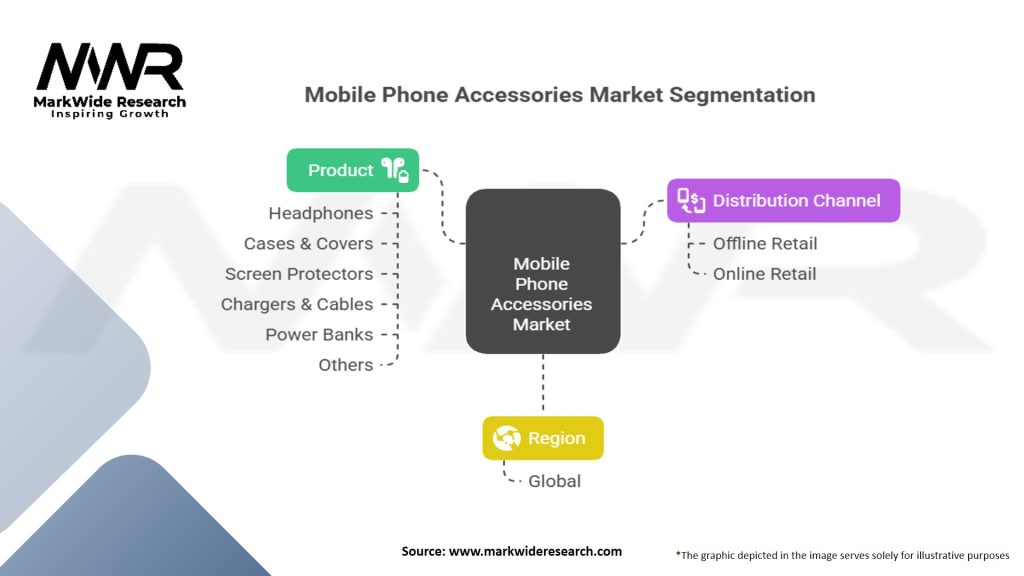 MWR
MarkWide Research
Inspiring Growth

Mobile Phone Accessories Market Segmentation

Product
Headphones
Cases & Covers
Screen Protectors
Chargers & Cables
Power Banks
Others

Mobile Phone Accessories Market

Distribution Channel
Offline Retail
Online Retail

Region
Global

Source: www.markwideresearch.com

*The graphic depicted in the image serves solely for illustrative purposes